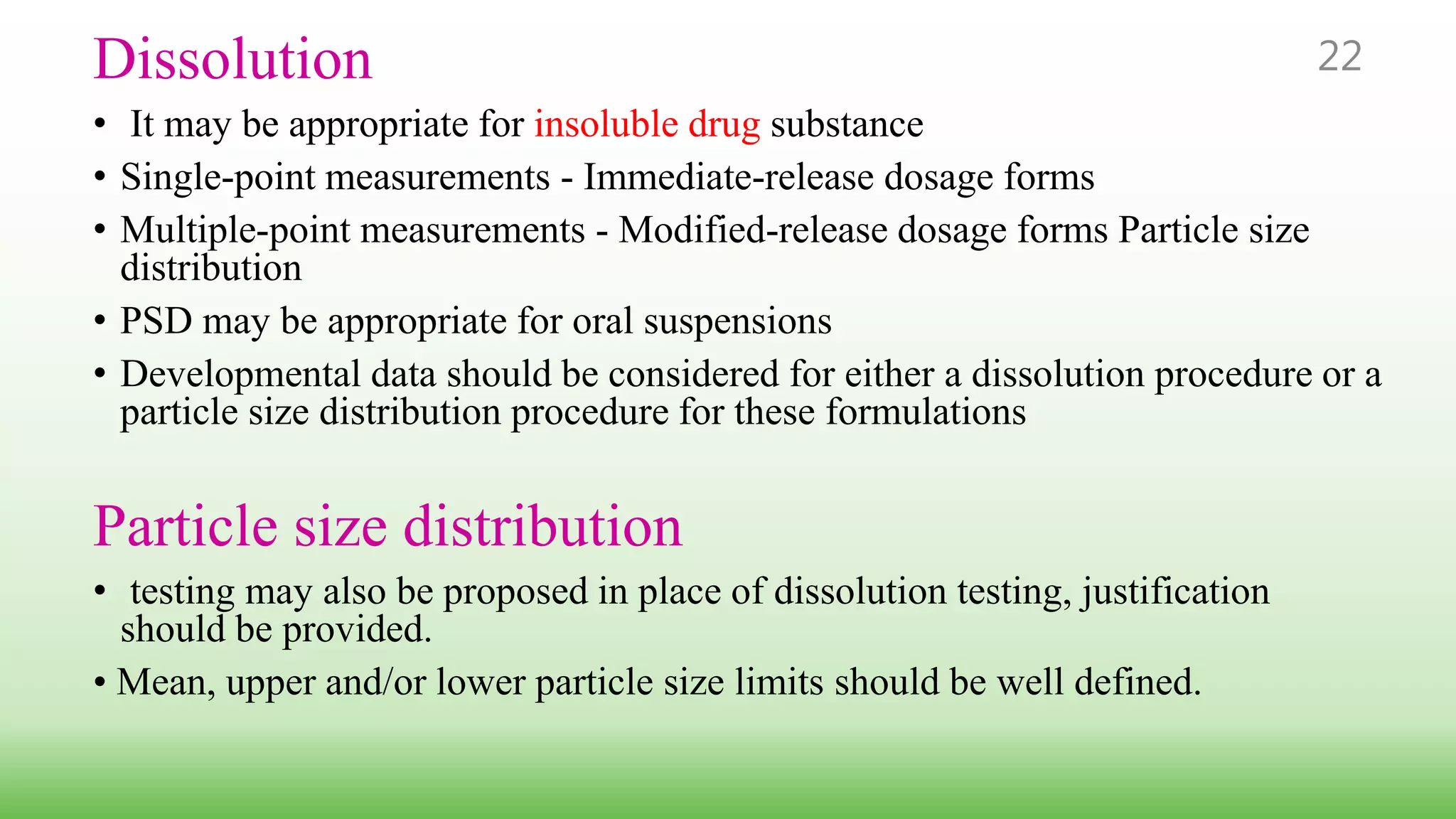 Dissolution

22

• It may be appropriate for insoluble drug substance
• Single-point measurements - Immediate-release dosage forms
• Multiple-point measurements - Modified-release dosage forms Particle size distribution
• PSD may be appropriate for oral suspensions
• Developmental data should be considered for either a dissolution procedure or a particle size distribution procedure for these formulations

Particle size distribution

• testing may also be proposed in place of dissolution testing, justification should be provided.
• Mean, upper and/or lower particle size limits should be well defined.